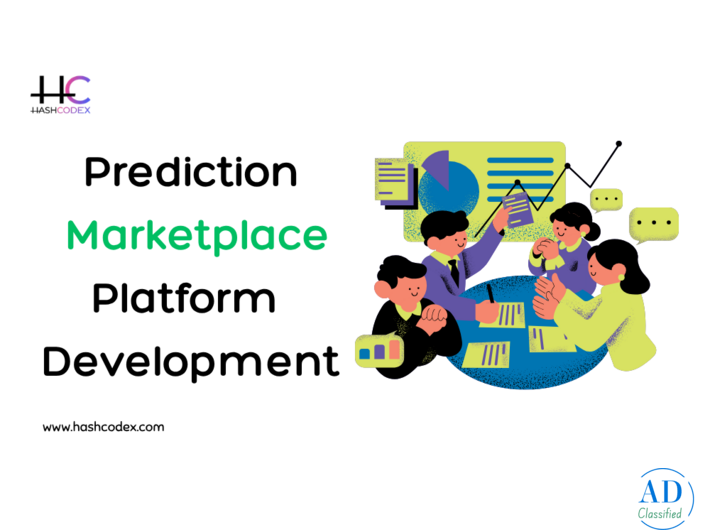 HC
HASHCODEX

Prediction Marketplace Platform Development

www.hashcodex.com

AD
Classified